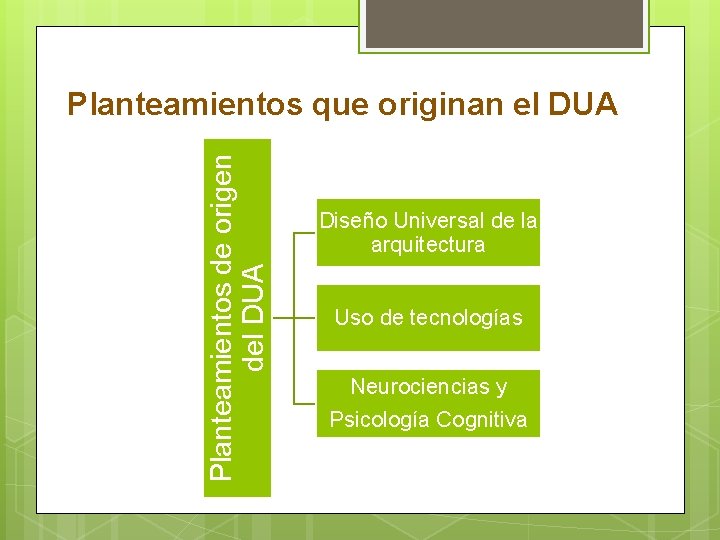 Planteamientos que originan el DUA

Planteamientos de origen del DUA

Diseño Universal de la arquitectura

Uso de tecnologías

Neurociencias y Psicología Cognitiva